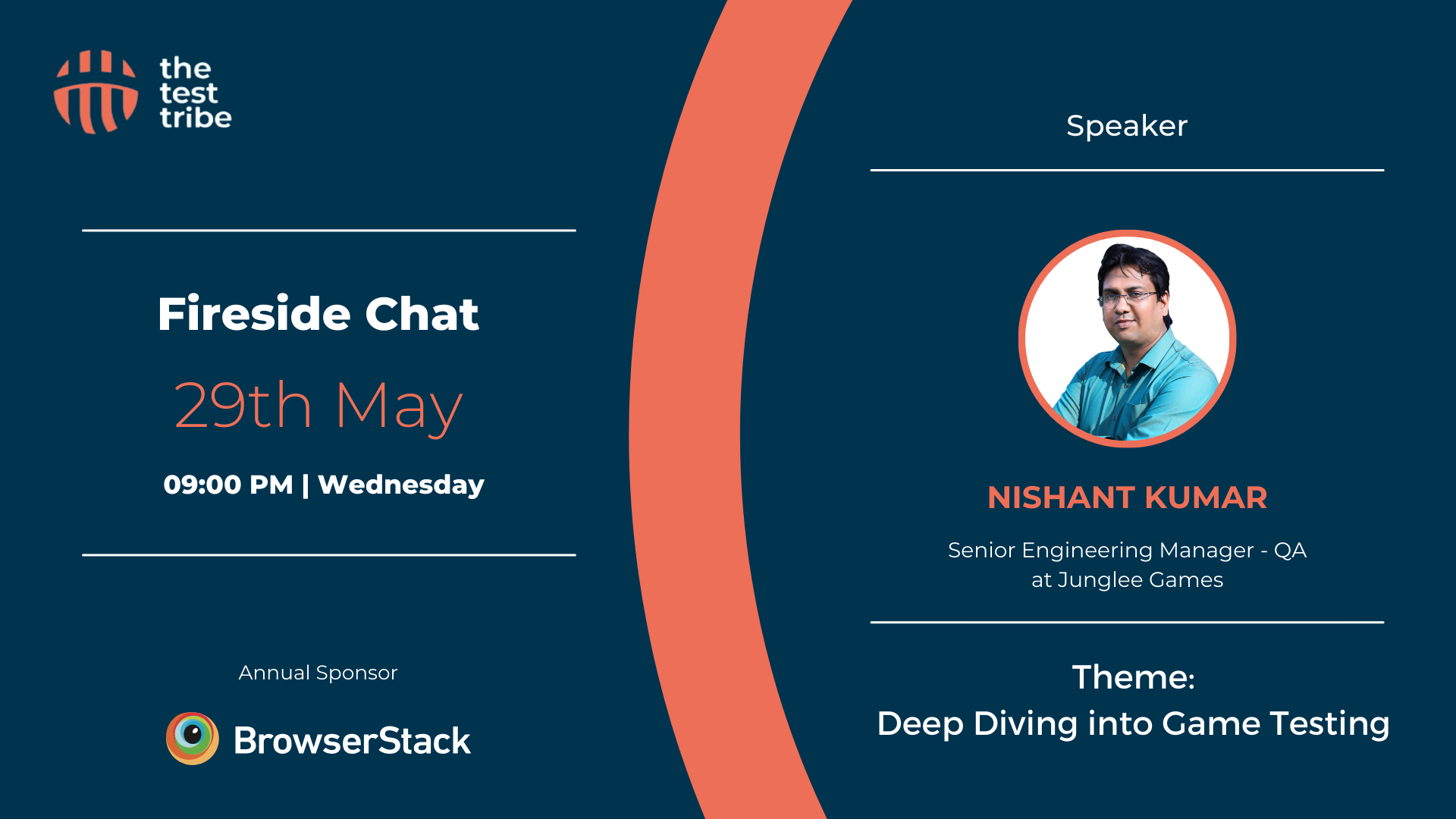 the test tribe

Fireside Chat

29th May

09:00 PM | Wednesday

Annual Sponsor

BrowserStack

Speaker

NISHANT KUMAR

Senior Engineering Manager - QA at Junglee Games

Theme:
Deep Diving into Game Testing